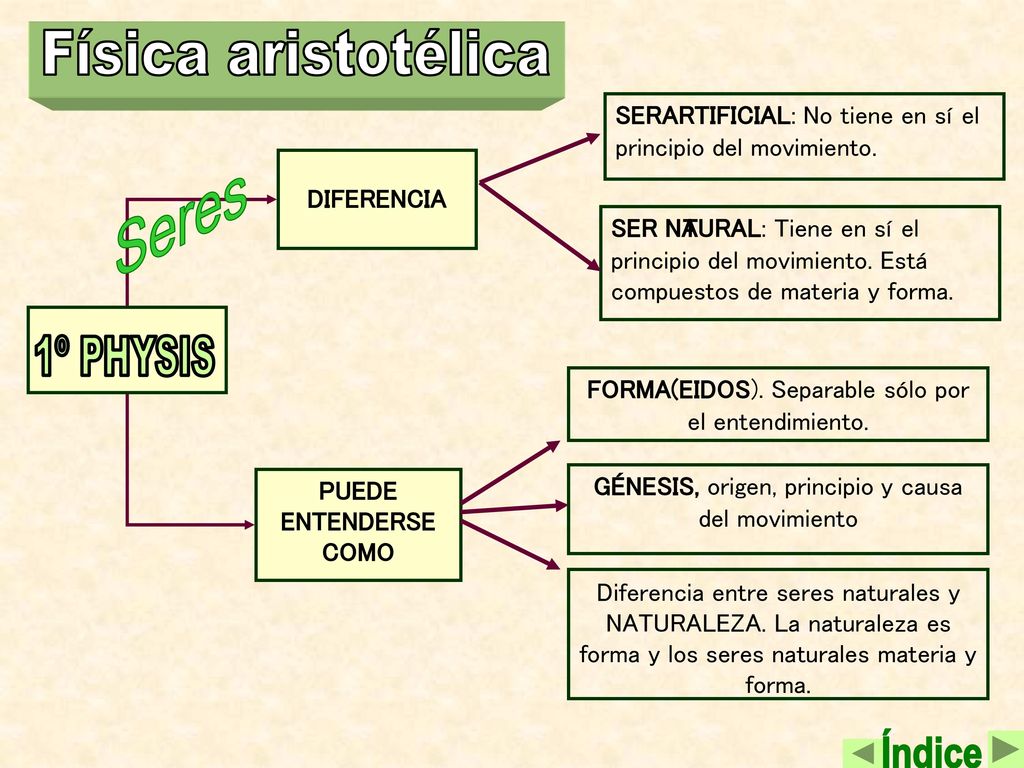 Física aristotélica

Seres

1º PHYSIS

DIFERENCIA

SERARTIFICIAL: No tiene en sí el principio del movimiento.

SER NATURAL: Tiene en sí el principio del movimiento. Está compuestos de materia y forma.

PUEDE ENTENDERSE COMO

FORMA(EIDOS). Separable sólo por el entendimiento.

GÉNESIS, origen, principio y causa del movimiento

Diferencia entre seres naturales y NATURALEZA. La naturaleza es forma y los seres naturales materia y forma.

Índice